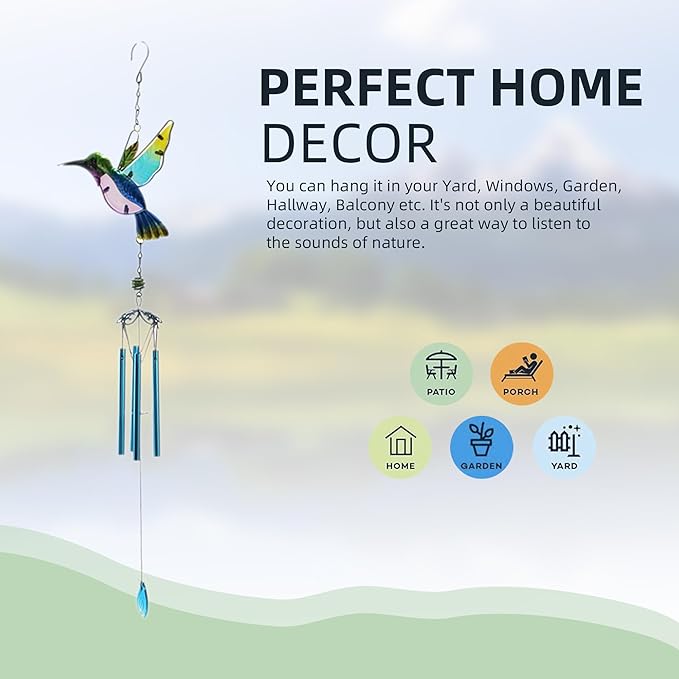 PERFECT HOME
DECOR

You can hang it in your Yard, Windows, Garden, Hallway, Balcony etc. It's not only a beautiful decoration, but also a great way to listen to the sounds of nature.

PATIO
PORCH
HOME
GARDEN
YARD